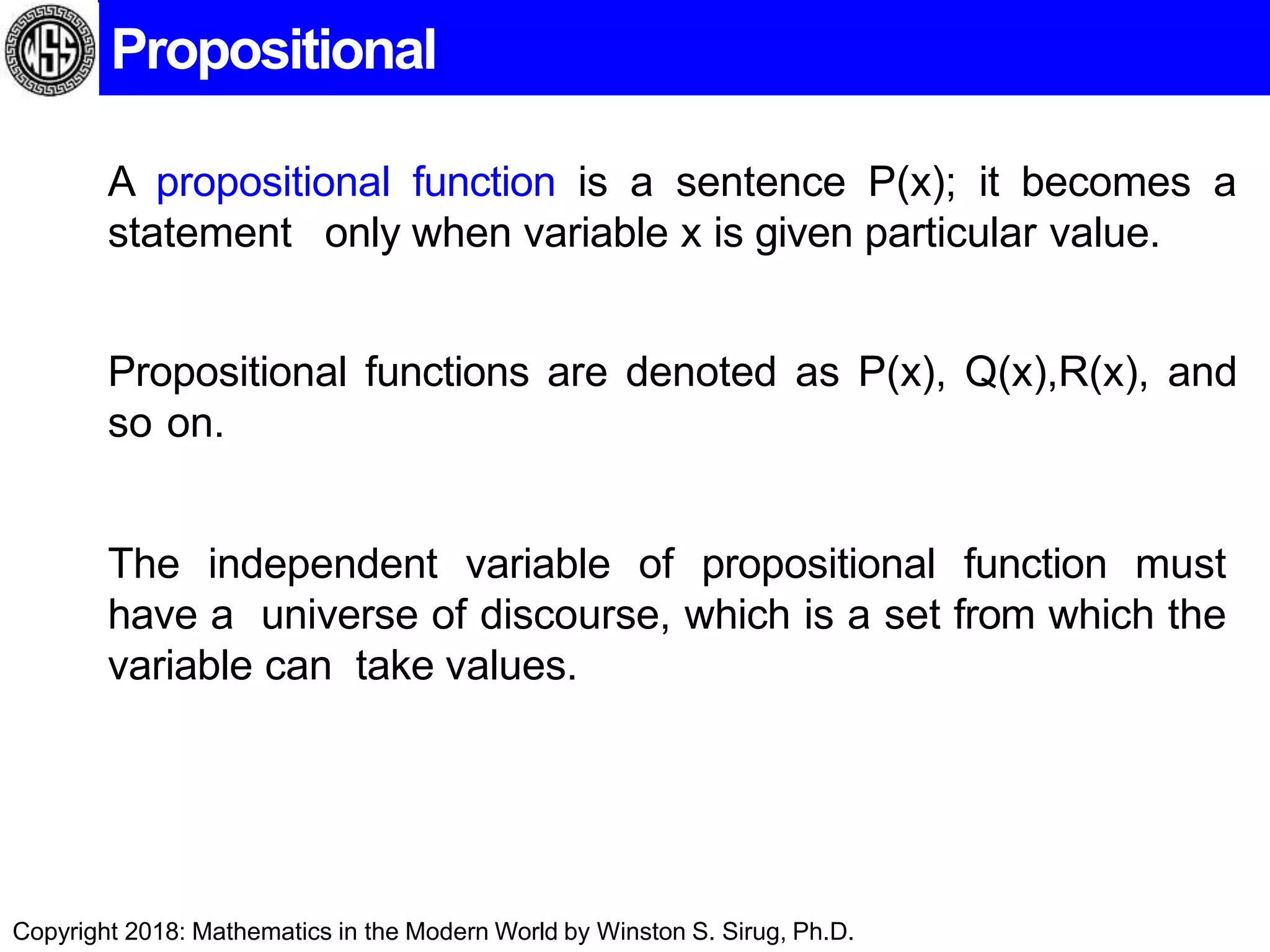 WSS

Propositional

A propositional function is a sentence P(x); it becomes a statement only when variable x is given particular value.

Propositional functions are denoted as P(x), Q(x),R(x), and so on.

The independent variable of propositional function must have a universe of discourse, which is a set from which the variable can take values.

Copyright 2018: Mathematics in the Modern World by Winston S. Sirug, Ph.D.